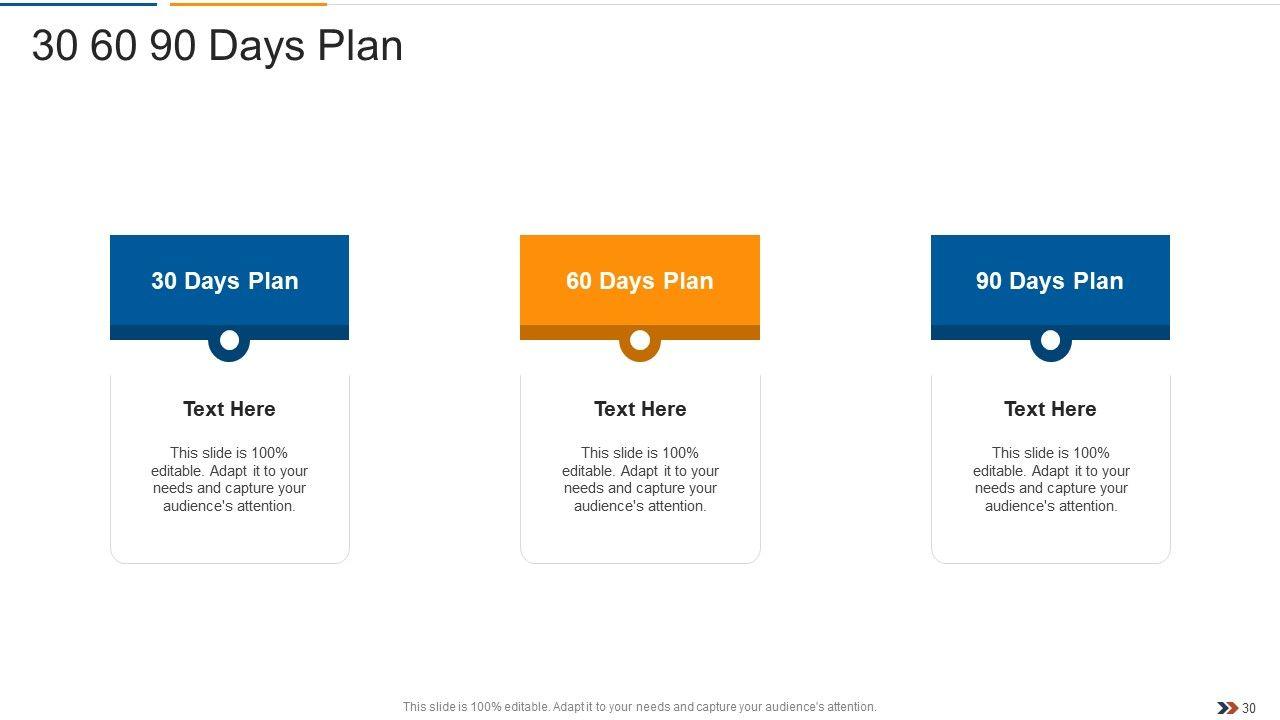 30 60 90 Days Plan

30 Days Plan

Text Here

This slide is 100% editable. Adapt it to your needs and capture your audience's attention.

60 Days Plan

Text Here

This slide is 100% editable. Adapt it to your needs and capture your audience's attention.

90 Days Plan

Text Here

This slide is 100% editable. Adapt it to your needs and capture your audience's attention.

This slide is 100% editable. Adapt it to your needs and capture your audience's attention.

30